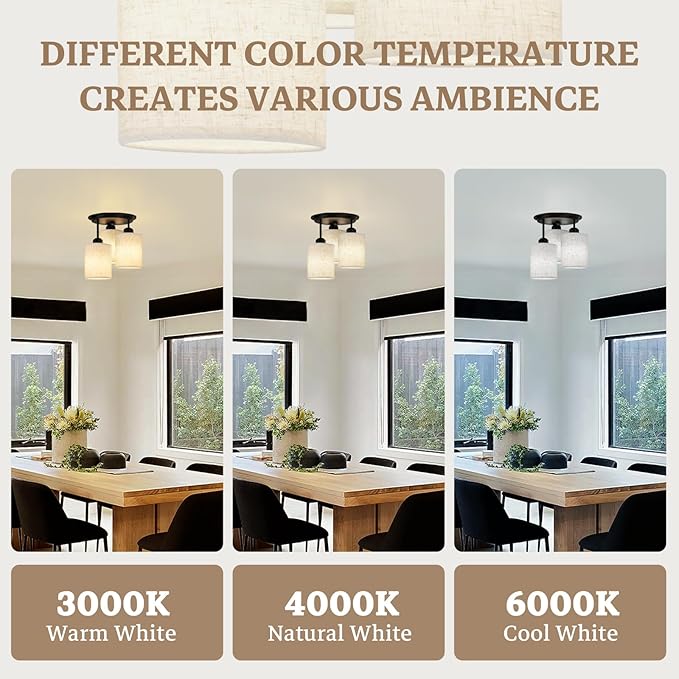 DIFFERENT COLOR TEMPERATURE CREATES VARIOUS AMBIENCE

3000K
Warm White

4000K
Natural White

6000K
Cool White